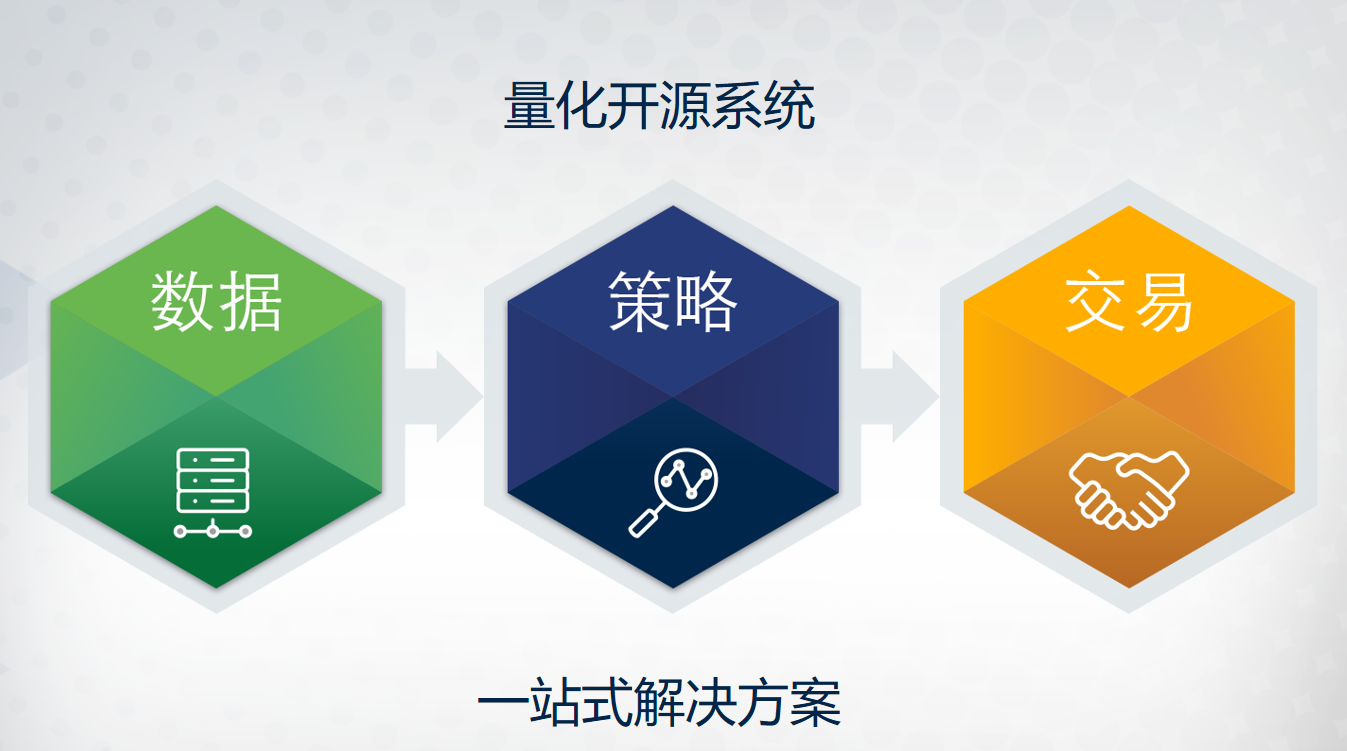 量化开源系统

数据

策略

交易

一站式解决方案